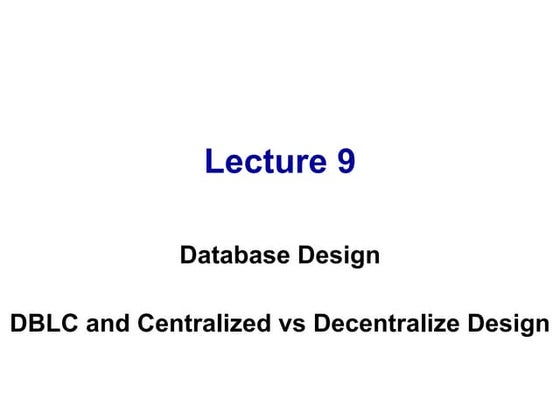 Lecture 9

Database Design

DBLC and Centralized vs Decentralize Design